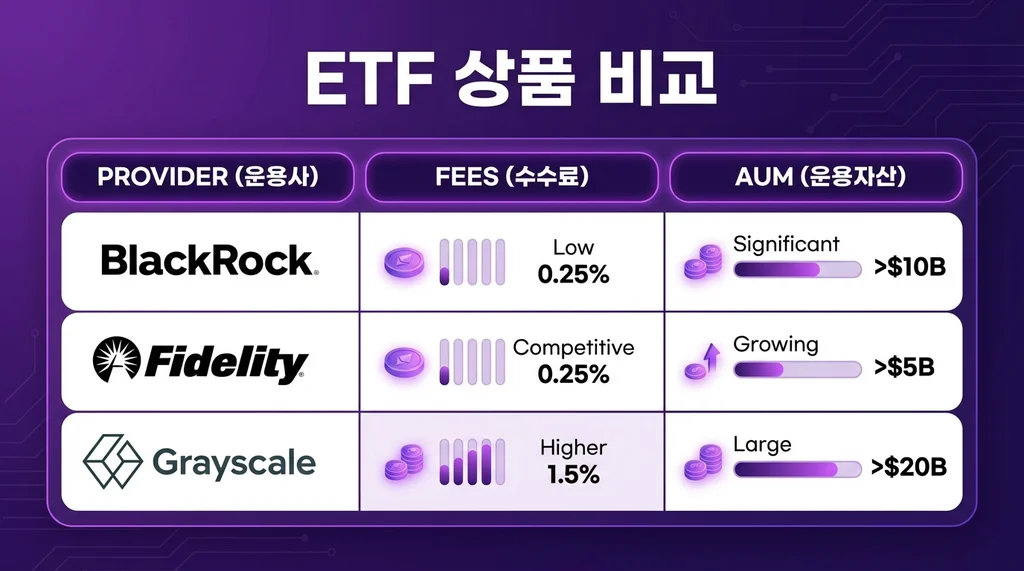 ETF 상품 비교

| PROVIDER (운용사) | FEES (수수료) | AUM (운용자산) |
|---|---|---|
| BlackRock. | Low 0.25% | Significant >$10B |
| Fidelity | Competitive 0.25% | Growing >$5B |
| Grayscale | Higher 1.5% | Large >$20B |